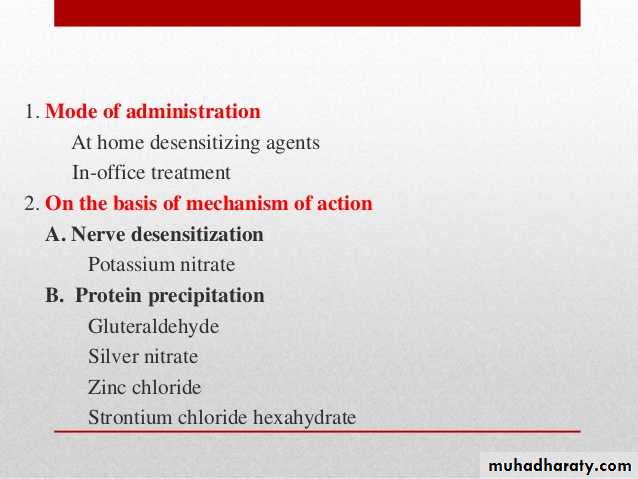 1. Mode of administration

At home desensitizing agents

In-office treatment

2. On the basis of mechanism of action

A. Nerve desensitization

Potassium nitrate

B. Protein precipitation

Gluteraldehyde

Silver nitrate

Zinc chloride

Strontium chloride hexahydrate

muhadharaty.com